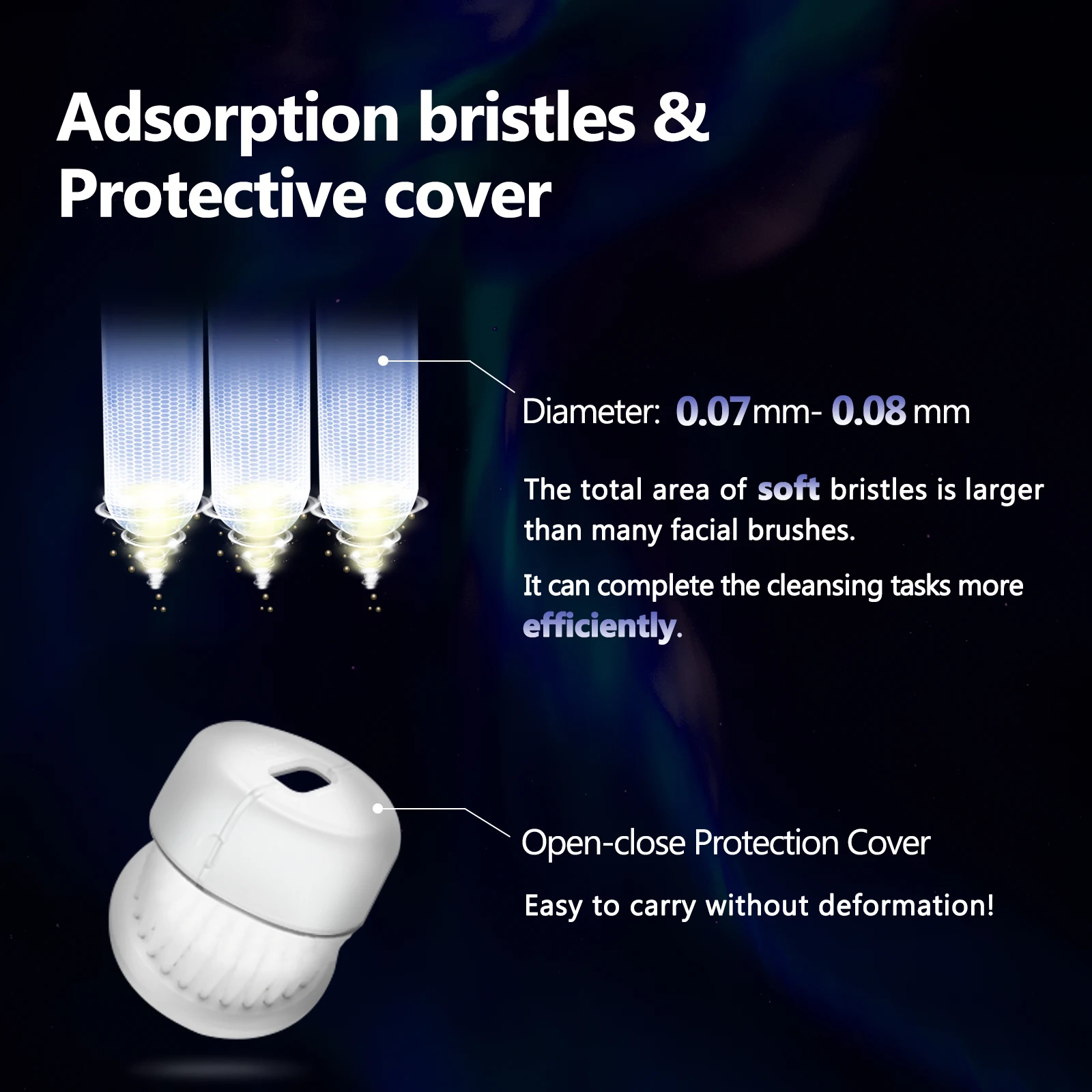 Adsorption bristles & Protective cover

Diameter: 0.07mm- 0.08 mm

The total area of soft bristles is larger than many facial brushes.

It can complete the cleansing tasks more efficiently.

Open-close Protection Cover

Easy to carry without deformation!